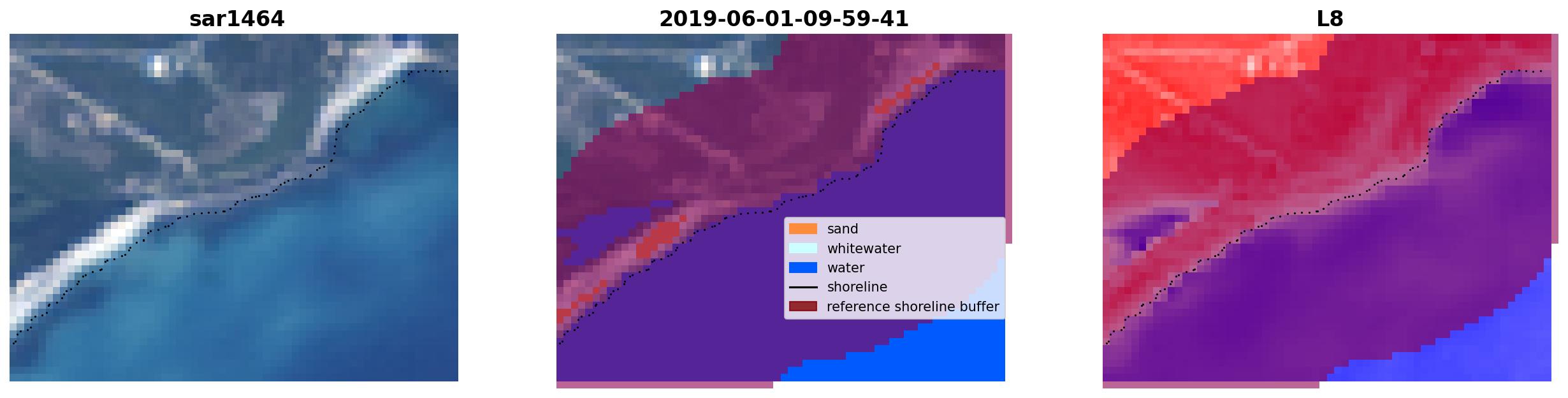 sar1464

2019-06-01-09-59-41

sand
whitewater
water
shoreline
reference shoreline buffer

L8